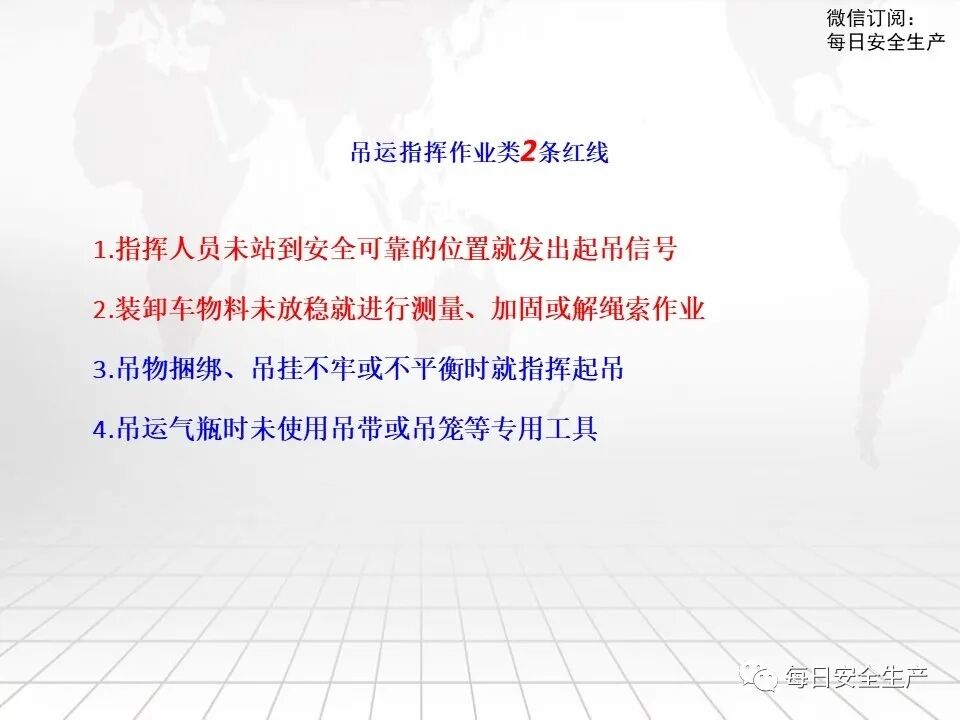 微信订阅：
每日安全生产

吊运指挥作业类2条红线

1.指挥人员未站到安全可靠的位置就发出起吊信号

2.装卸车物料未放稳就进行测量、加固或解绳索作业

3.吊物捆绑、吊挂不牢或不平衡时就指挥起吊

4.吊运气瓶时未使用吊带或吊笼等专用工具

每日安全生产